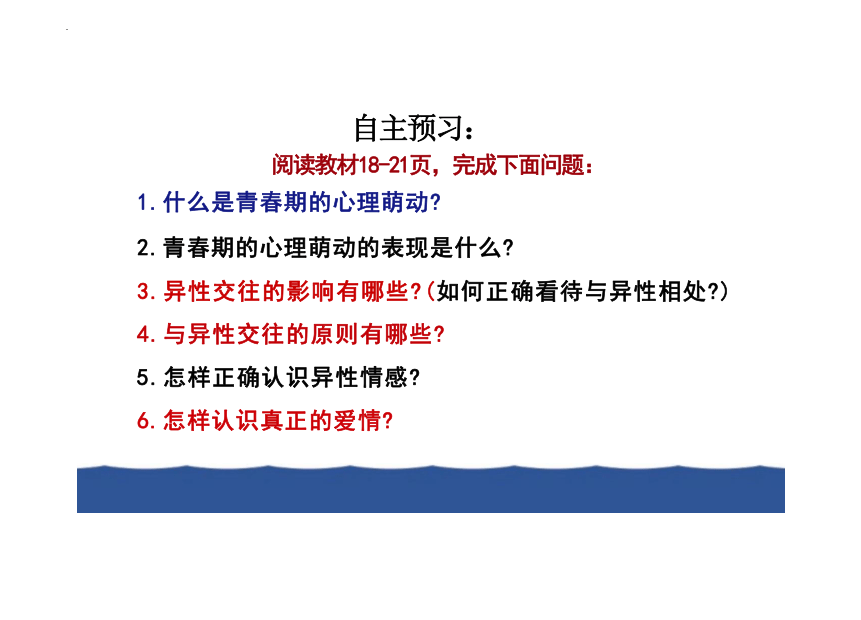 自主预习：

阅读教材18-21页，完成下面问题：

1.什么是青春期的心理萌动?

2.青春期的心理萌动的表现是什么?

3.异性交往的影响有哪些?(如何正确看待与异性相处?)

4.与异性交往的原则有哪些?

5.怎样正确认识异性情感?

6.怎样认识真正的爱情?